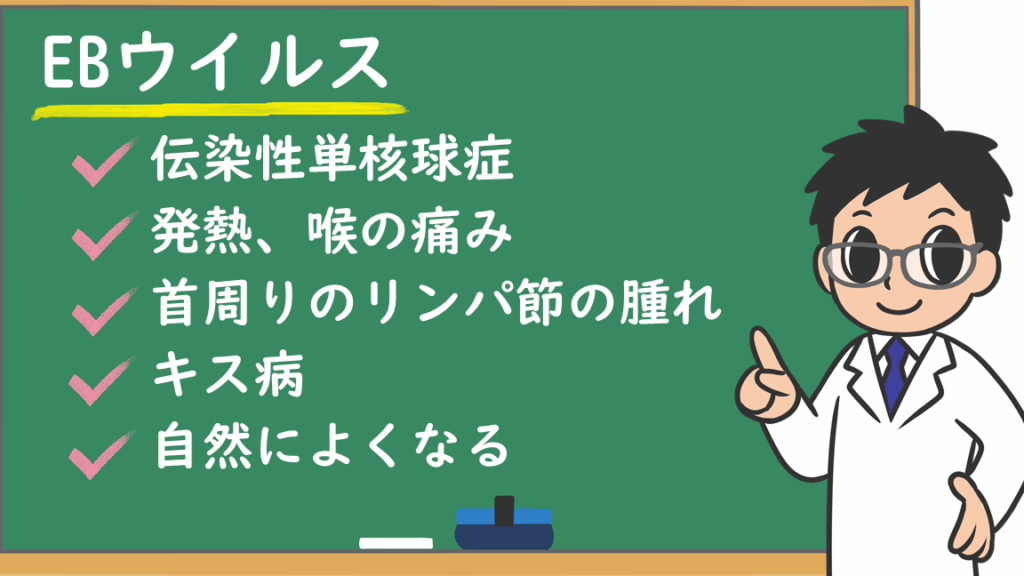 EBウイルス

伝染性単核球症
発熱、喉の痛み
首周りのリンパ節の腫れ
キス病
自然によくなる